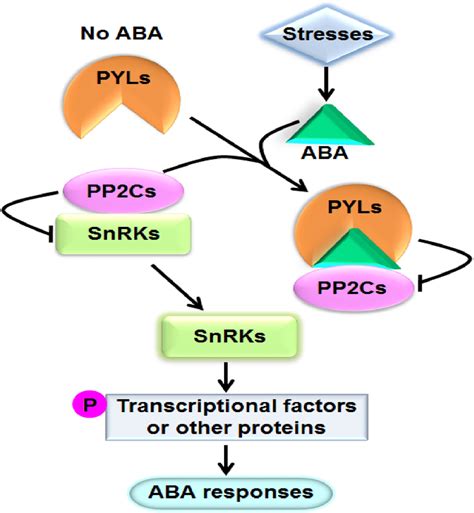 No ABA

Stresses

PYLs

ABA

PP2Cs

SnRKs

PYLs

PP2Cs

SnRKs

P

Transcriptional factors or other proteins

ABA responses